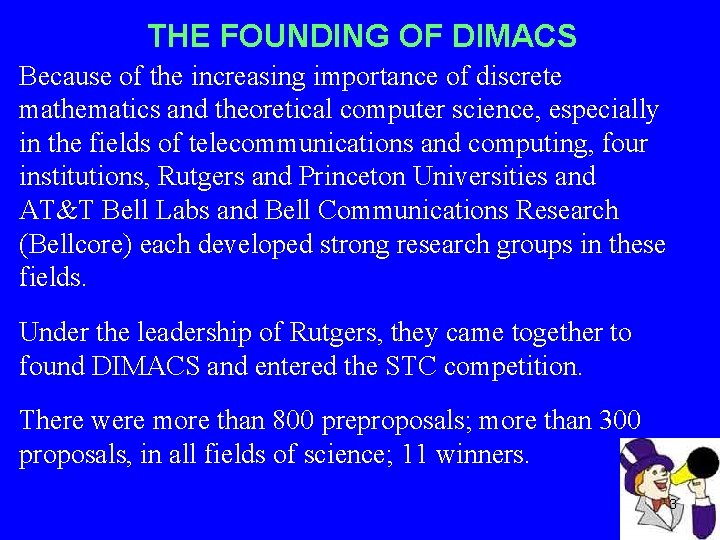 THE FOUNDING OF DIMACS

Because of the increasing importance of discrete mathematics and theoretical computer science, especially in the fields of telecommunications and computing, four institutions, Rutgers and Princeton Universities and AT&T Bell Labs and Bell Communications Research (Bellcore) each developed strong research groups in these fields.

Under the leadership of Rutgers, they came together to found DIMACS and entered the STC competition.

There were more than 800 preproposals; more than 300 proposals, in all fields of science; 11 winners.

3